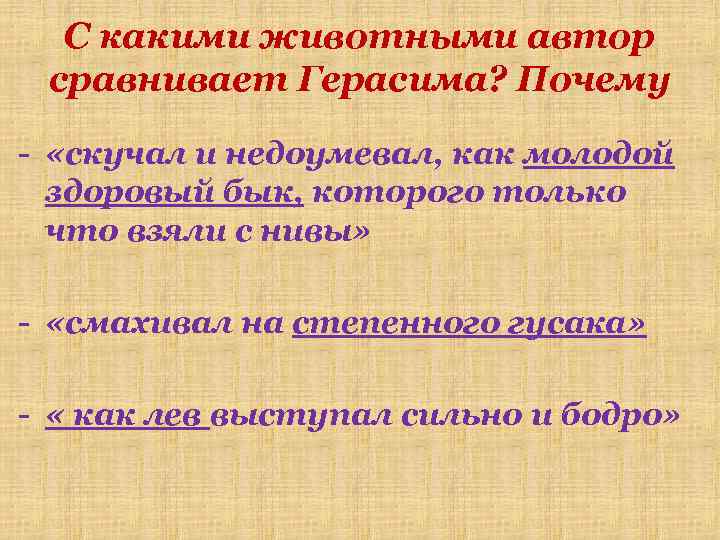 С какими животными автор сравнивает Герасима? Почему

- «скучал и недоумевал, как молодой здоровый бык, которого только что взяли с нивы»

- «смахивал на степенного гусака»

- « как лев выступал сильно и бодро»